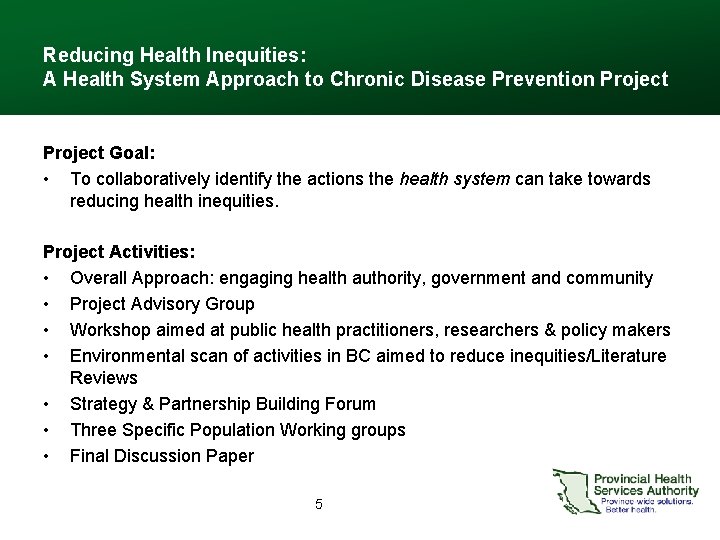 Reducing Health Inequities:
A Health System Approach to Chronic Disease Prevention Project

Project Goal:
• To collaboratively identify the actions the health system can take towards reducing health inequities.

Project Activities:
• Overall Approach: engaging health authority, government and community
• Project Advisory Group
• Workshop aimed at public health practitioners, researchers & policy makers
• Environmental scan of activities in BC aimed to reduce inequities/Literature Reviews
• Strategy & Partnership Building Forum
• Three Specific Population Working groups
• Final Discussion Paper

5

Provincial Health Services Authority
Province-wide solutions. Better health.